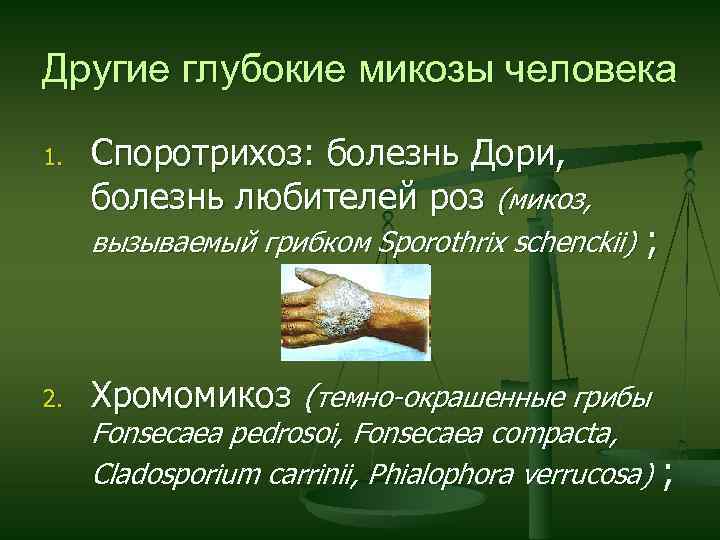 Другие глубокие микозы человека

1. Споротрихоз: болезнь Дори, болезнь любителей роз (микоз, вызываемый грибком Sporothrix schenckii) ;

2. Хромомикоз (темно-окрашенные грибы Fonsecaea pedrosoi, Fonsecaea compacta, Cladosporium carrinii, Phialophora verrucosa) ;